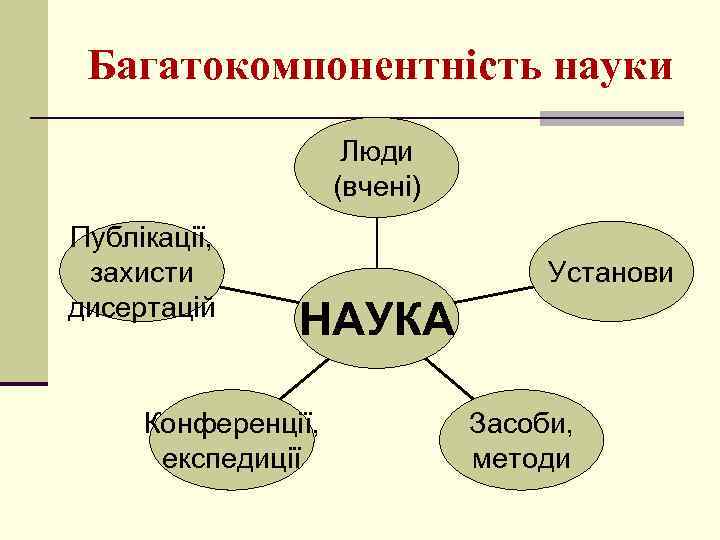 Багатокомпонентність науки

Люди (вчені)

Публікації, захисти дисертацій

НАУКА

Установи

Конференції, експедиції

Засоби, методи